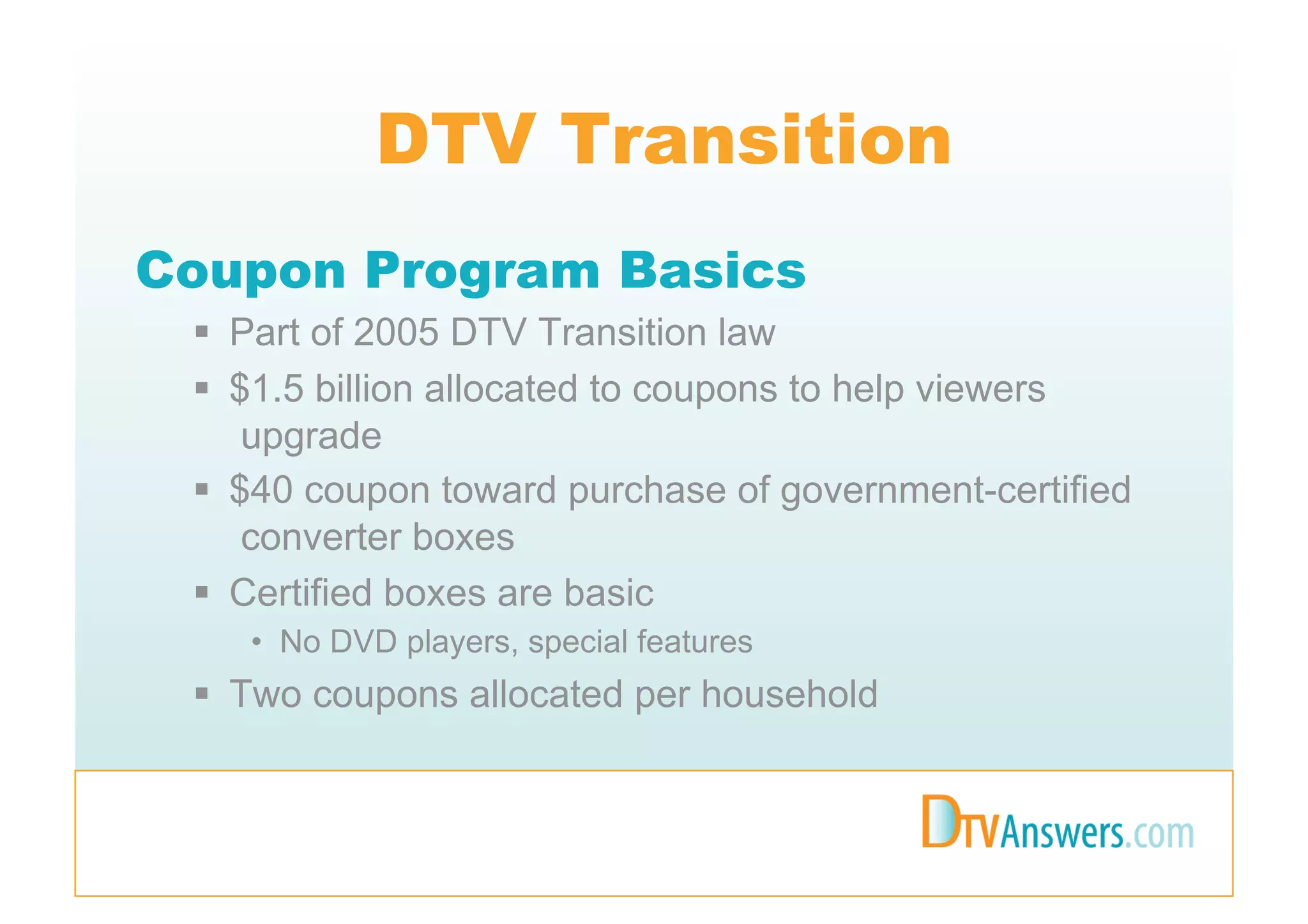 DTV Transition

Coupon Program Basics

▪ Part of 2005 DTV Transition law
▪ \$1.5 billion allocated to coupons to help viewers upgrade
▪ \$40 coupon toward purchase of government-certified converter boxes
▪ Certified boxes are basic
  • No DVD players, special features
▪ Two coupons allocated per household

DTVAnswers.com